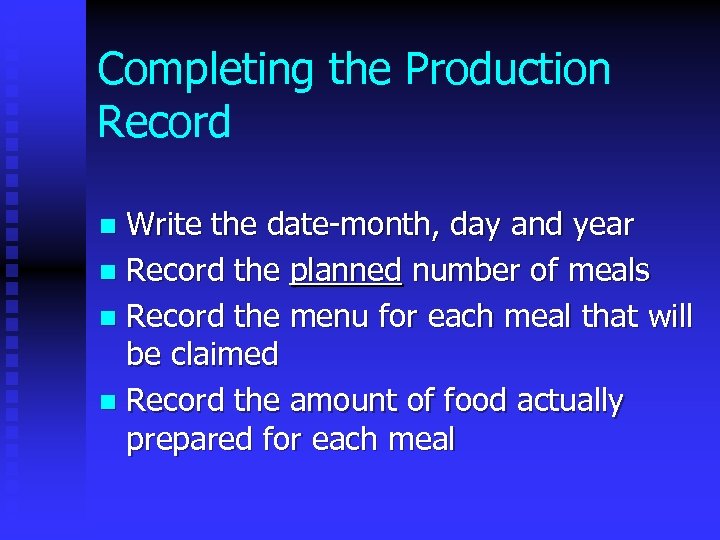 Completing the Production Record

- Write the date-month, day and year
- Record the planned number of meals
- Record the menu for each meal that will be claimed
- Record the amount of food actually prepared for each meal